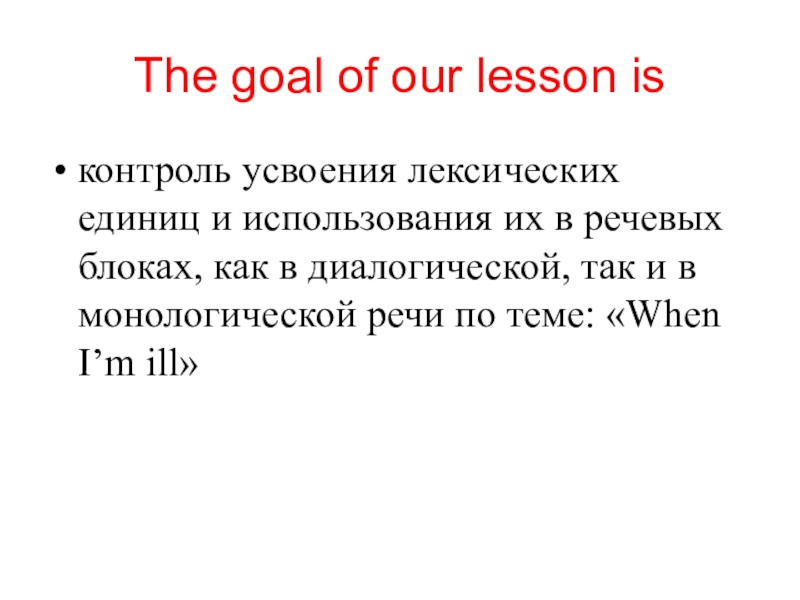 The goal of our lesson is

• контроль усвоения лексических единиц и использования их в речевых блоках, как в диалогической, так и в монологической речи по теме: «When I’m ill»